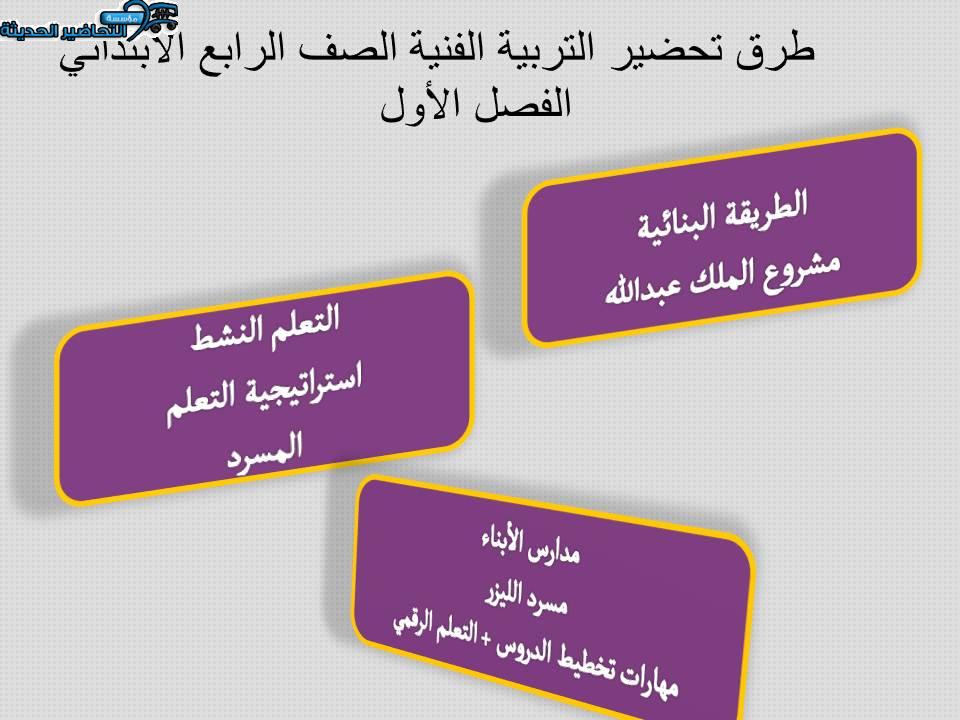 مؤسسة التحاضير الحديثة

طرق تحضير التربية الفنية الصف الرابع الابتدائي الفصل الأول

الطريقة البنائية
مشروع الملك عبدالله

التعلم النشط
استراتيجية التعلم
المسرد

مدارس الأبناء
مسرد الليزر
مهارات تخطيط الدروس + التعلم الرقمي